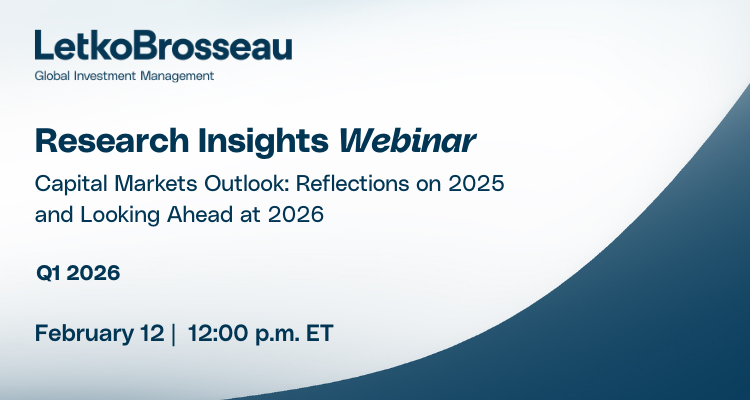 LetkoBrosseau
Global Investment Management

Research Insights Webinar

Capital Markets Outlook: Reflections on 2025 and Looking Ahead at 2026

Q1 2026

February 12 | 12:00 p.m. ET